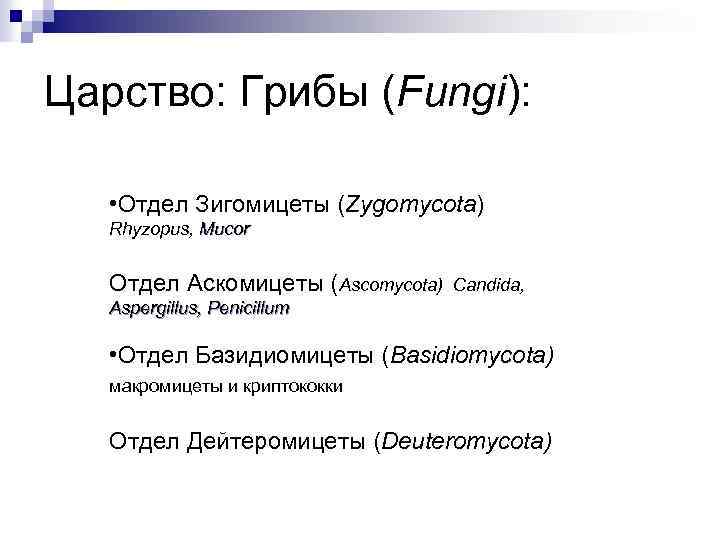 Царство: Грибы (Fungi):

•Отдел Зигомицеты (Zygomycota) Rhyzopus, Mucor

Отдел Аскомицеты (Ascomycota) Candida, Aspergillus, Penicillum

•Отдел Базидиомицеты (Basidiomycota) макромицеты и криптококки

Отдел Дейтеромицеты (Deuteromycota)